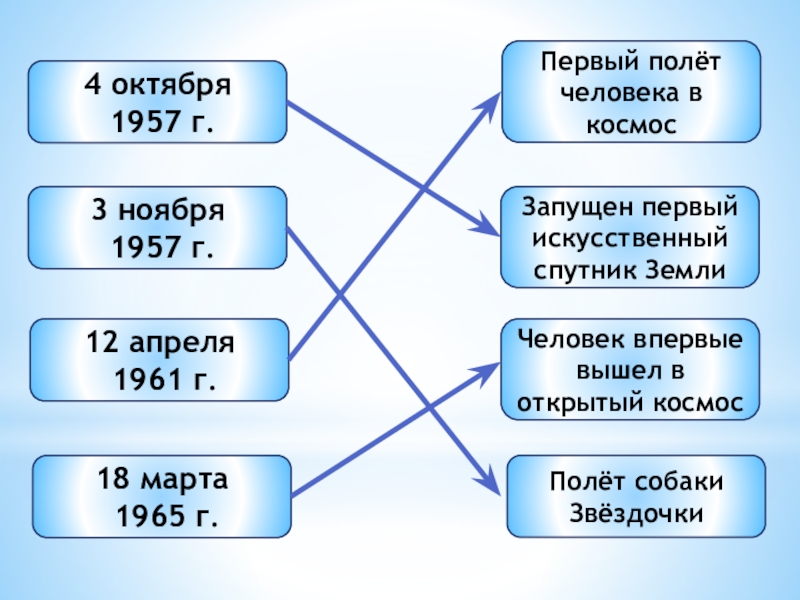 4 октября 1957 г.

3 ноября 1957 г.

12 апреля 1961 г.

18 марта 1965 г.

Первый полёт человека в космос

Запущен первый искусственный спутник Земли

Человек впервые вышел в открытый космос

Полёт собаки Звёздочки